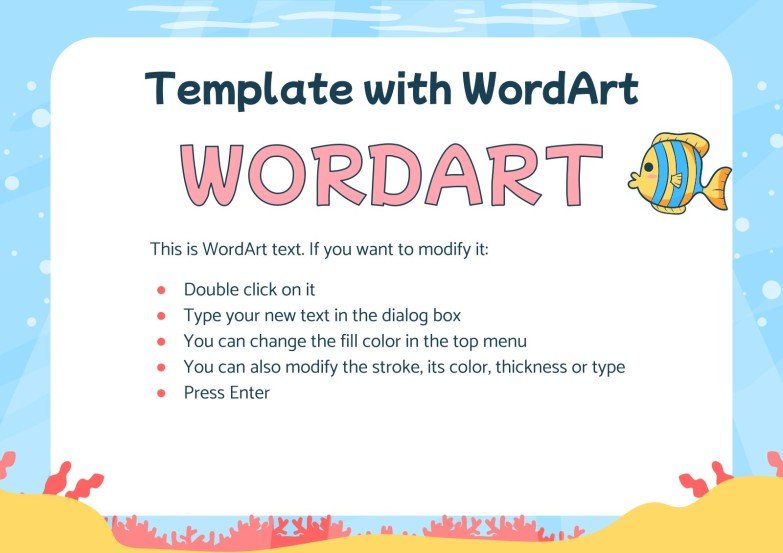 Template with WordArt

WORDART

This is WordArt text. If you want to modify it:

- Double click on it
- Type your new text in the dialog box
- You can change the fill color in the top menu
- You can also modify the stroke, its color, thickness or type
- Press Enter